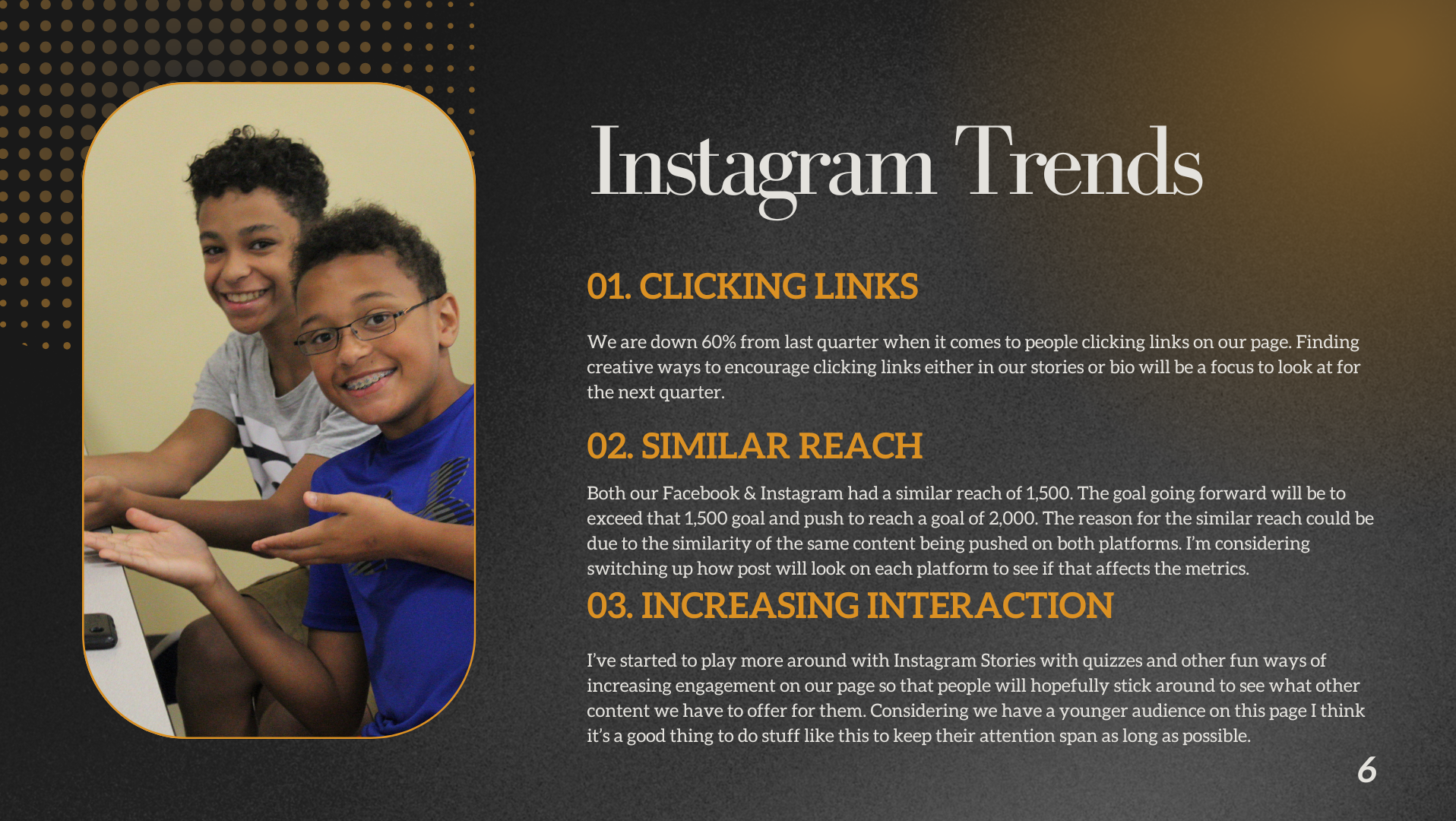 Instagram Trends

01. CLICKING LINKS

We are down 60% from last quarter when it comes to people clicking links on our page. Finding creative ways to encourage clicking links either in our stories or bio will be a focus to look at for the next quarter.

02. SIMILAR REACH

Both our Facebook & Instagram had a similar reach of 1,500. The goal going forward will be to exceed that 1,500 goal and push to reach a goal of 2,000. The reason for the similar reach could be due to the similarity of the same content being pushed on both platforms. I'm considering switching up how post will look on each platform to see if that affects the metrics.

03. INCREASING INTERACTION

I've started to play more around with Instagram Stories with quizzes and other fun ways of increasing engagement on our page so that people will hopefully stick around to see what other content we have to offer for them. Considering we have a younger audience on this page I think it's a good thing to do stuff like this to keep their attention span as long as possible.

6